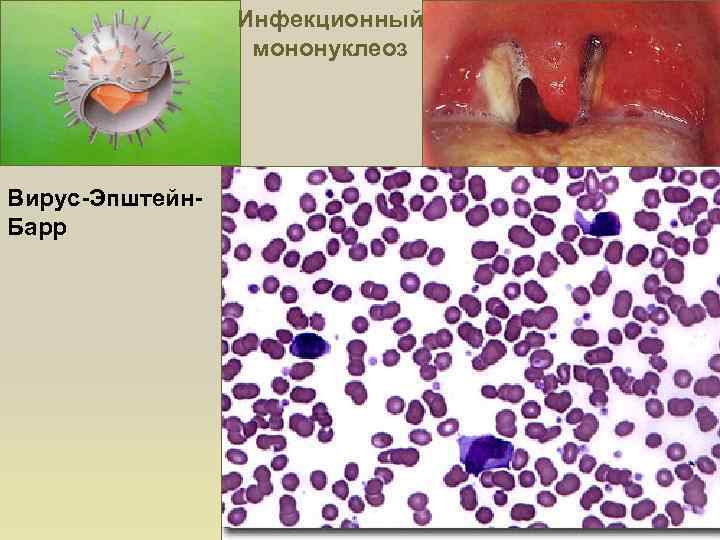 Инфекционный мононуклеоз

Вирус-Эпштейн-Барр